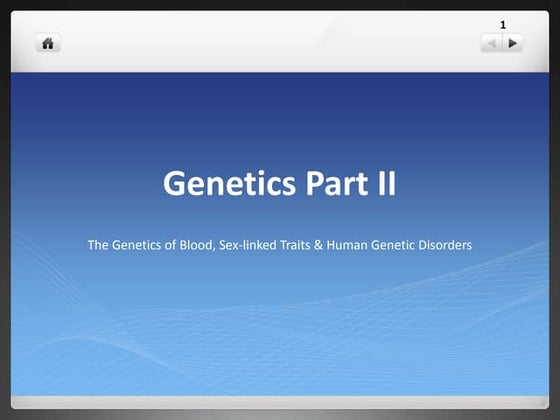 1

Genetics Part II

The Genetics of Blood, Sex-linked Traits & Human Genetic Disorders